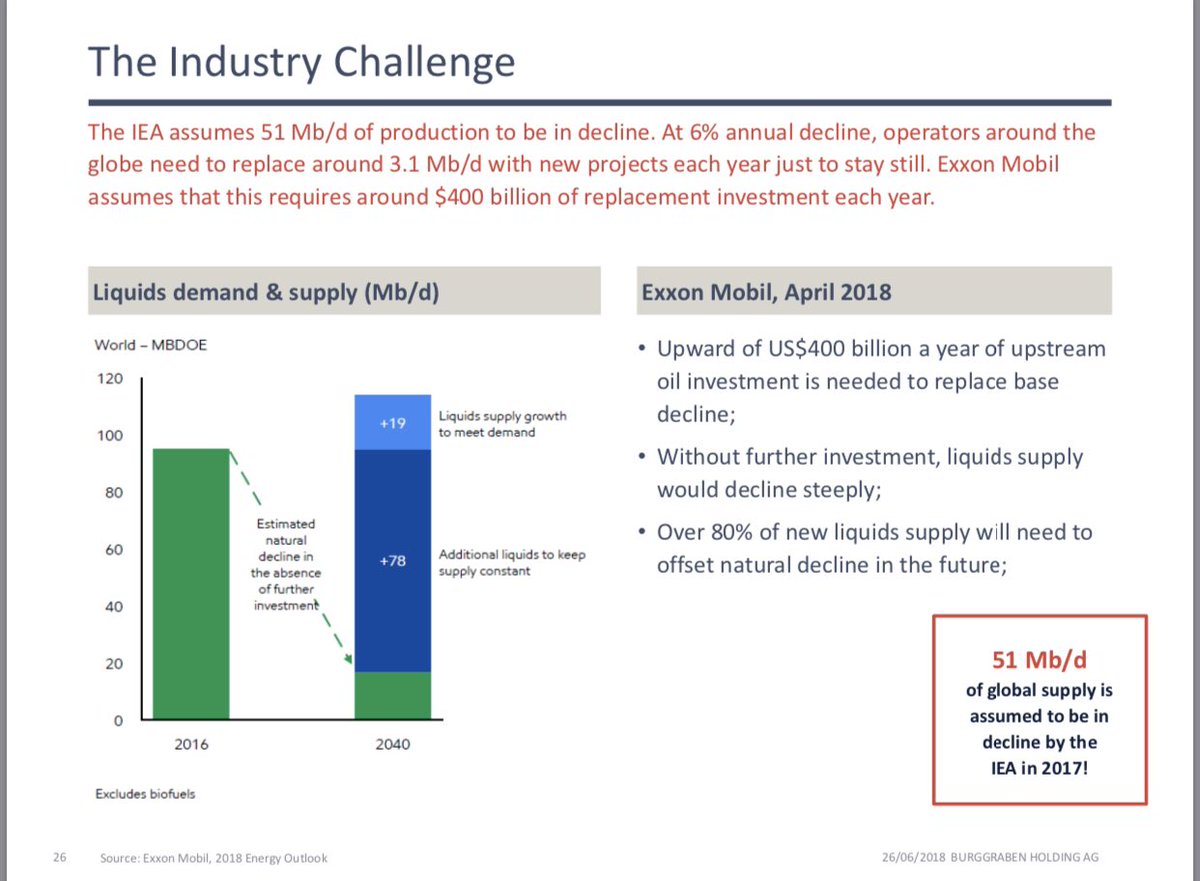 The Industry Challenge

The IEA assumes 51 Mb/d of production to be in decline. At 6% annual decline, operators around the globe need to replace around 3.1 Mb/d with new projects each year just to stay still. Exxon Mobil assumes that this requires around $400 billion of replacement investment each year.

Liquids demand & supply (Mb/d)

World – MBDOE

120
100
80
60
40
20
0

+19 Liquids supply growth to meet demand

Estimated natural decline in the absence of further investment

+78 Additional liquids to keep supply constant

2016
2040

Excludes biofuels

Exxon Mobil, April 2018

• Upward of US$400 billion a year of upstream oil investment is needed to replace base decline;

• Without further investment, liquids supply would decline steeply;

• Over 80% of new liquids supply will need to offset natural decline in the future;

51 Mb/d
of global supply is assumed to be in decline by the IEA in 2017!

26 Source: Exxon Mobil, 2018 Energy Outlook 26/06/2018 BURGGRABEN HOLDING AG